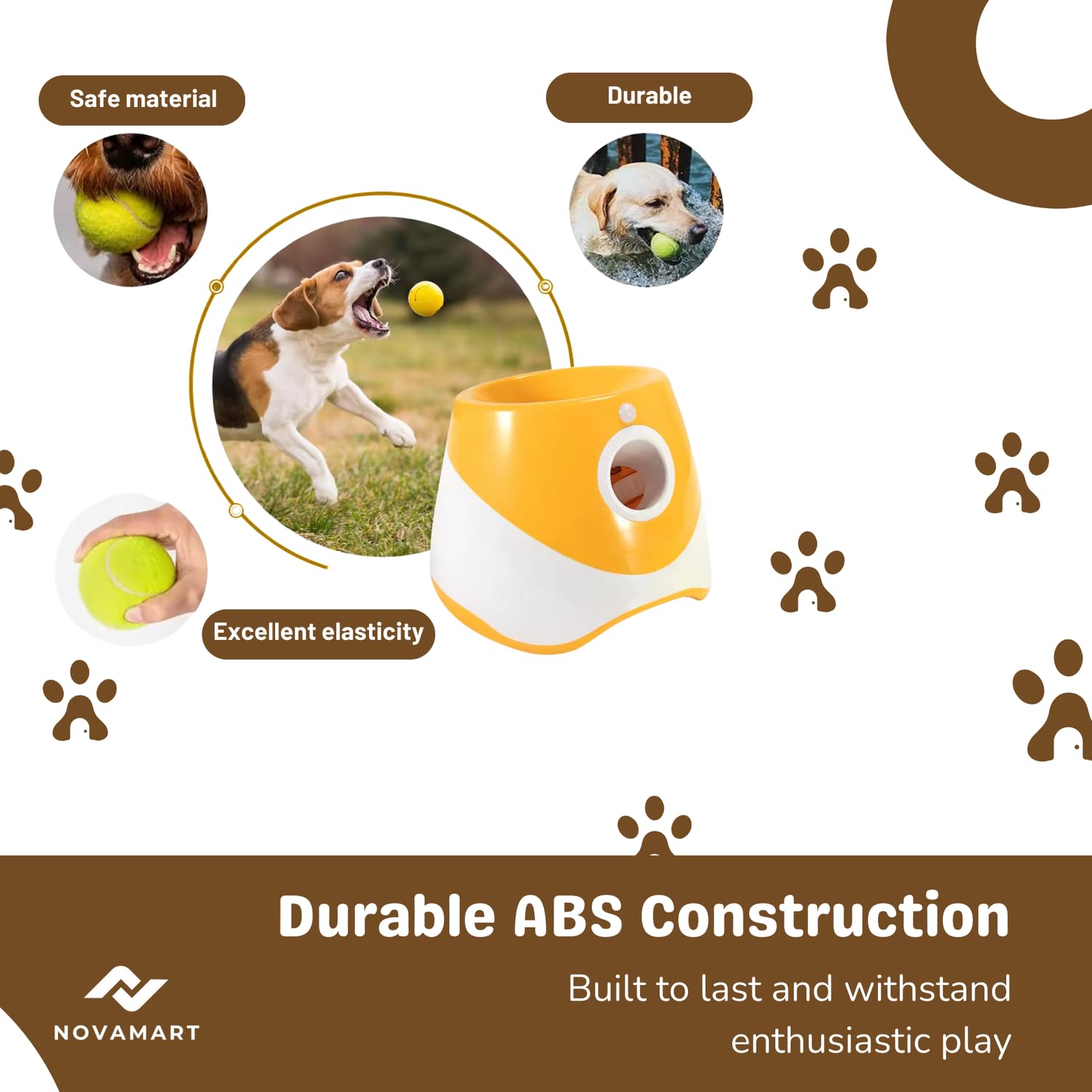 Safe material

Durable

Excellent elasticity

Durable ABS Construction

Built to last and withstand enthusiastic play

NOVAMART